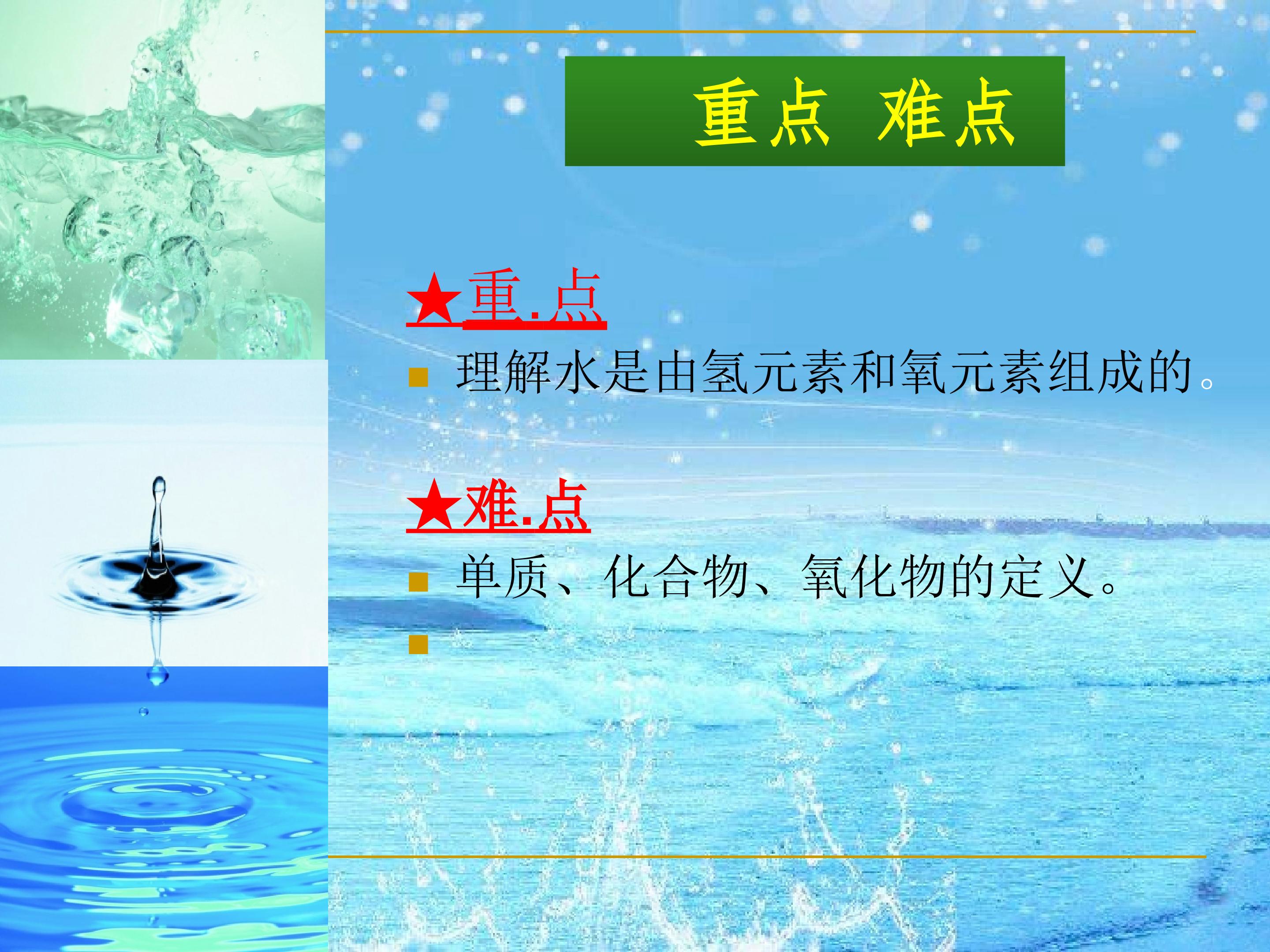 重点 难点

★重.点

• 理解水是由氢元素和氧元素组成的。

★难.点

• 单质、化合物、氧化物的定义。

•